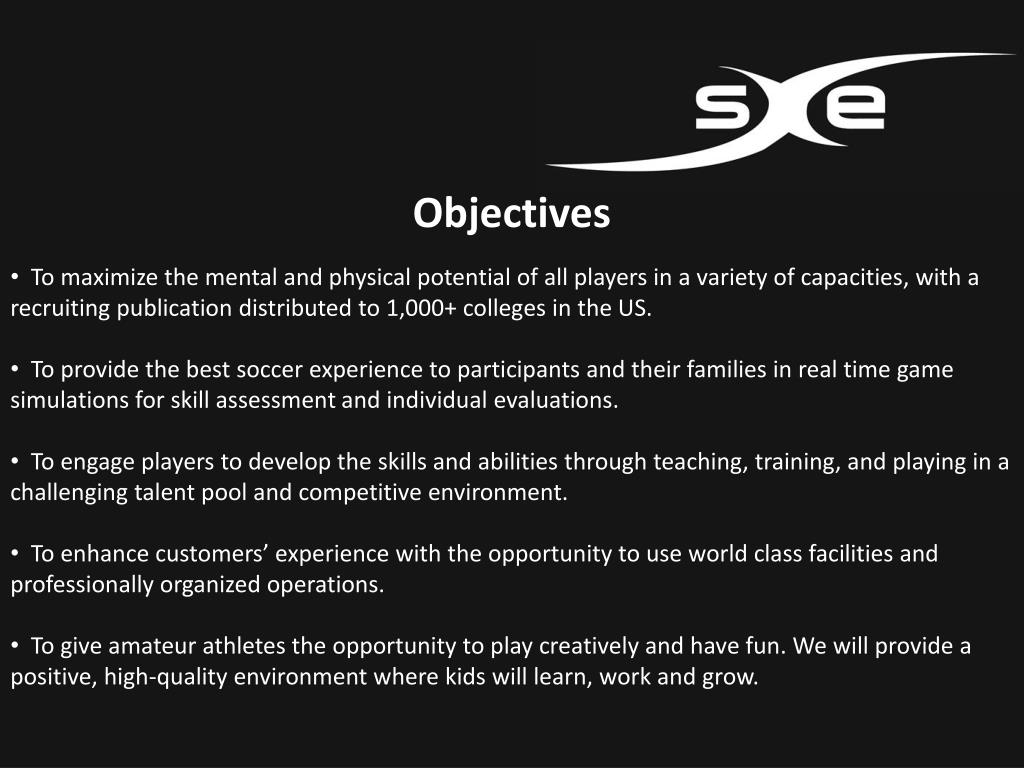 sxe

Objectives

• To maximize the mental and physical potential of all players in a variety of capacities, with a recruiting publication distributed to 1,000+ colleges in the US.

• To provide the best soccer experience to participants and their families in real time game simulations for skill assessment and individual evaluations.

• To engage players to develop the skills and abilities through teaching, training, and playing in a challenging talent pool and competitive environment.

• To enhance customers’ experience with the opportunity to use world class facilities and professionally organized operations.

• To give amateur athletes the opportunity to play creatively and have fun. We will provide a positive, high-quality environment where kids will learn, work and grow.